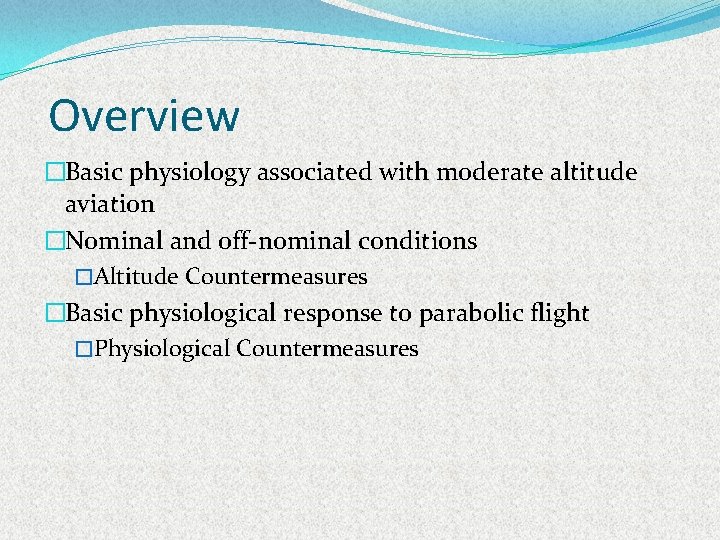 Overview

□Basic physiology associated with moderate altitude aviation

□Nominal and off-nominal conditions

□Altitude Countermeasures

□Basic physiological response to parabolic flight

□Physiological Countermeasures